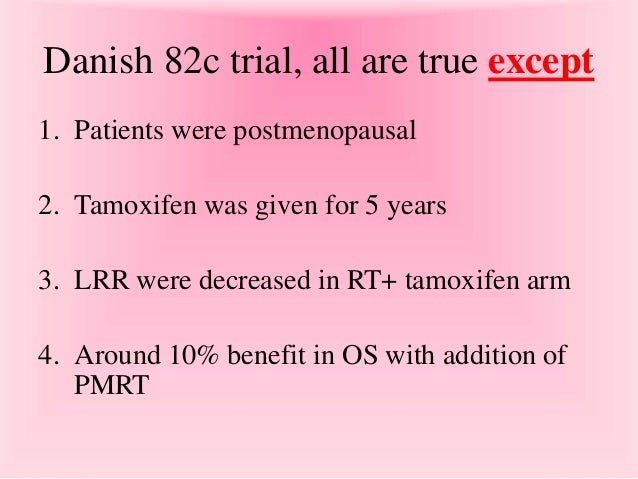 Danish 82c trial, all are true except

1. Patients were postmenopausal

2. Tamoxifen was given for 5 years

3. LRR were decreased in RT+ tamoxifen arm

4. Around 10% benefit in OS with addition of PMRT